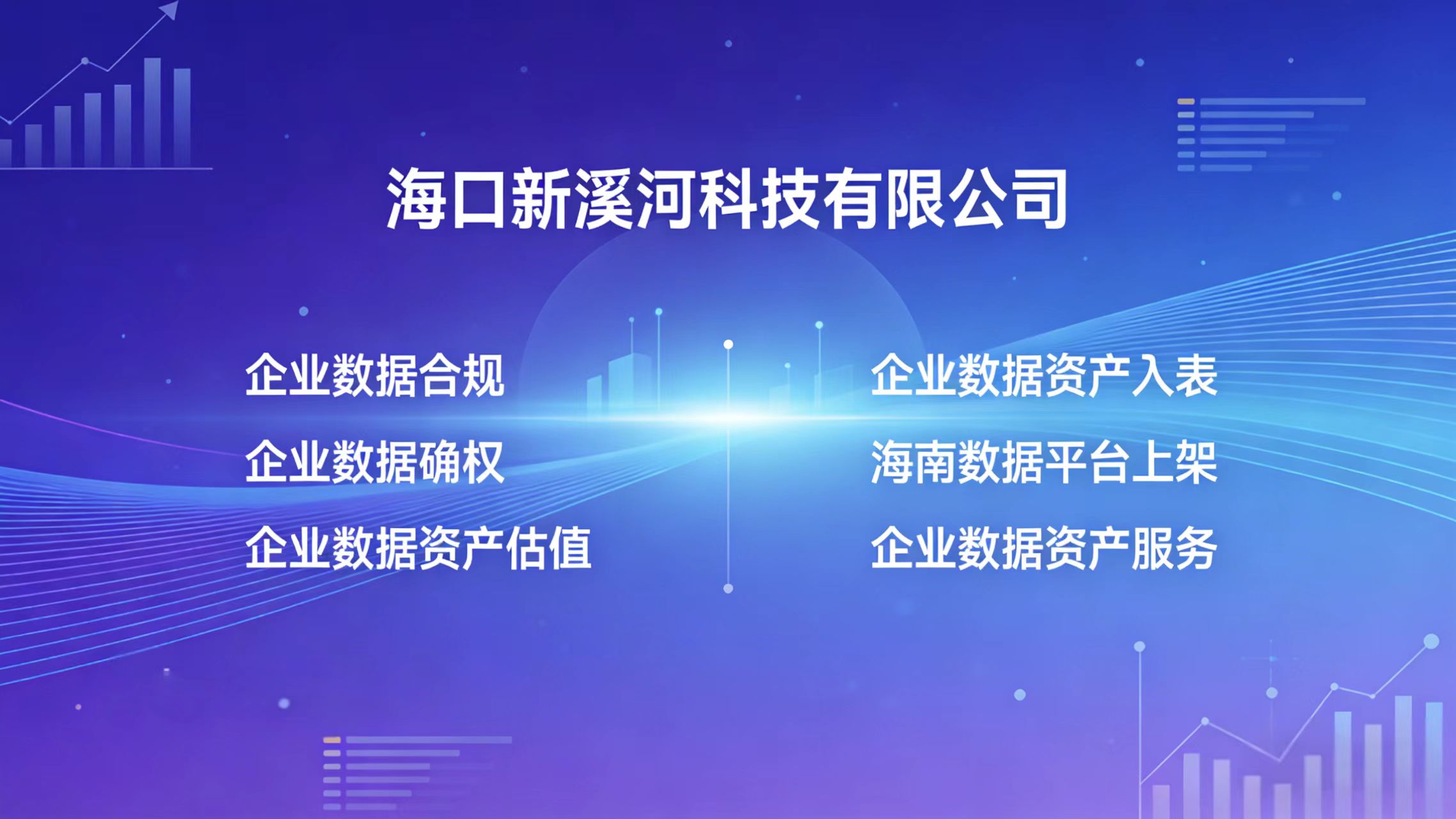 海口新溪河科技有限公司

企业数据合规
企业数据确权
企业数据资产估值

企业数据资产入表
海南数据平台上架
企业数据资产服务